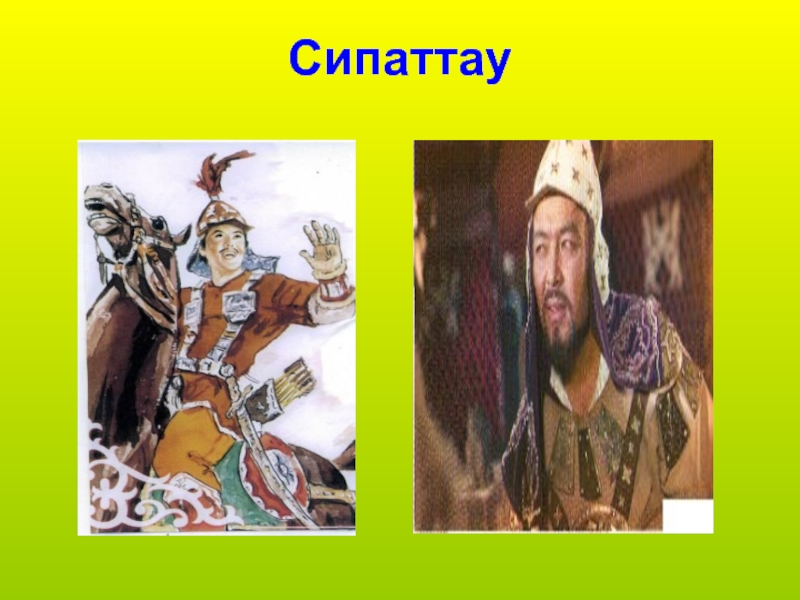 Сипаттау